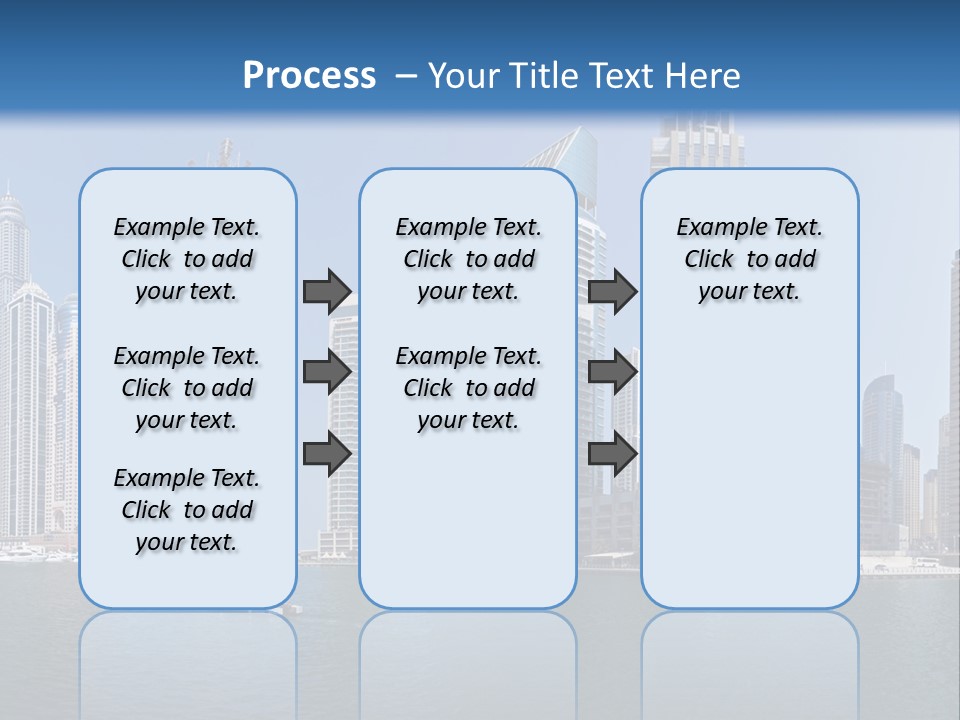 Process – Your Title Text Here

Example Text. Click to add your text.

Example Text. Click to add your text.

Example Text. Click to add your text.

Example Text. Click to add your text.

Example Text. Click to add your text.

Example Text. Click to add your text.